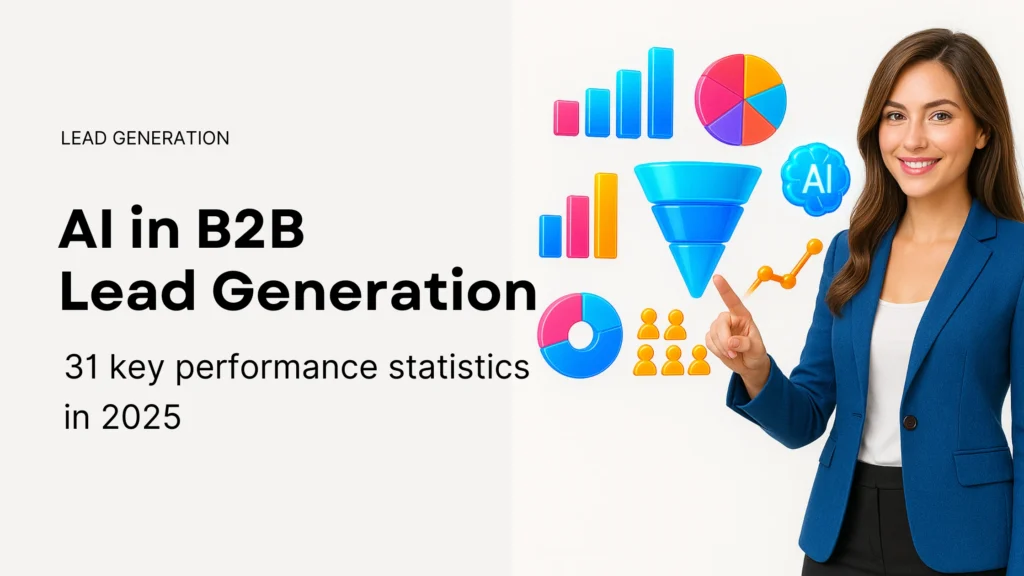 LEAD GENERATION

AI in B2B Lead Generation

31 key performance statistics in 2025

AI